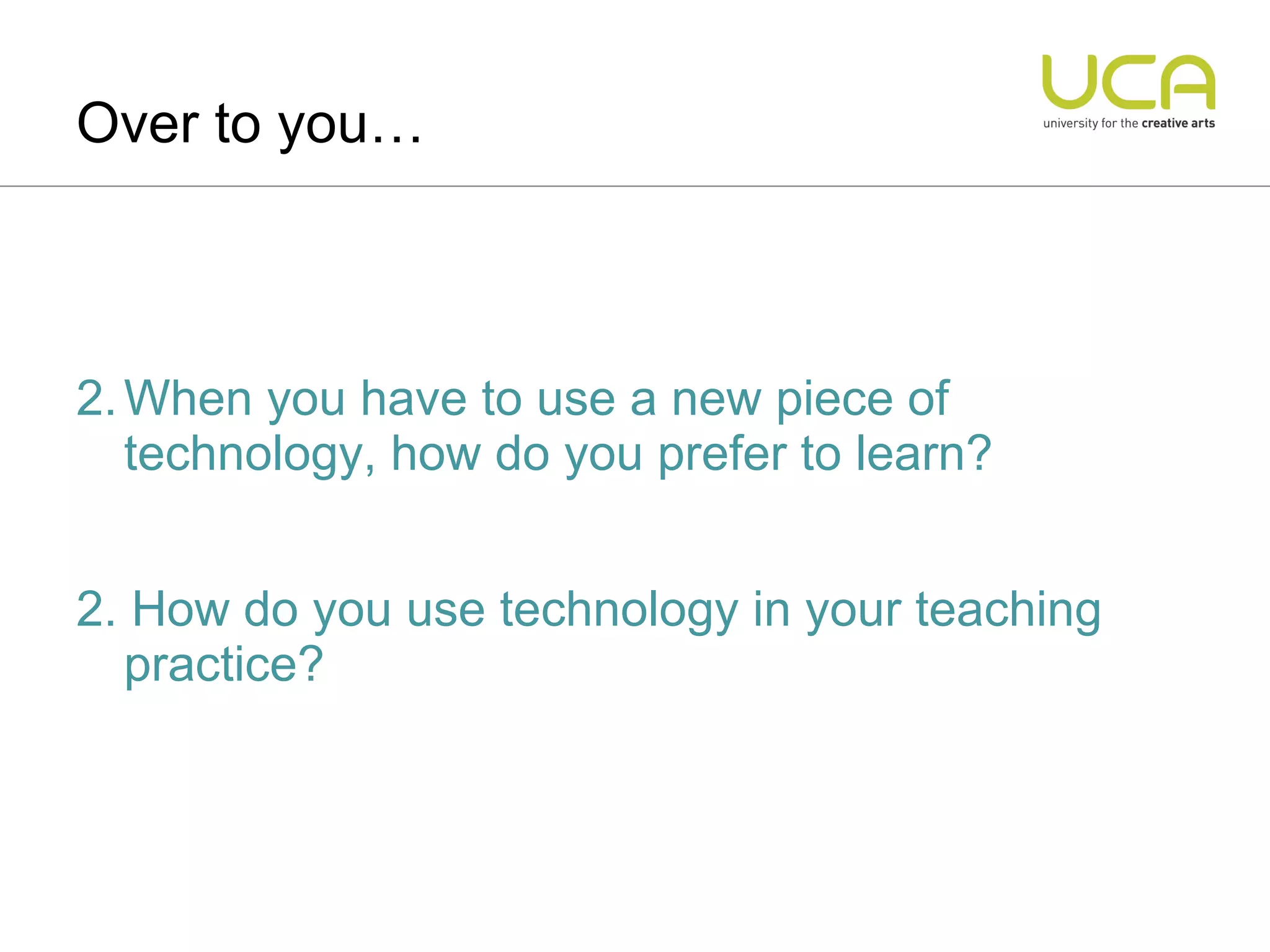 Over to you…

UCA
university for the creative arts

2. When you have to use a new piece of technology, how do you prefer to learn?

2. How do you use technology in your teaching practice?